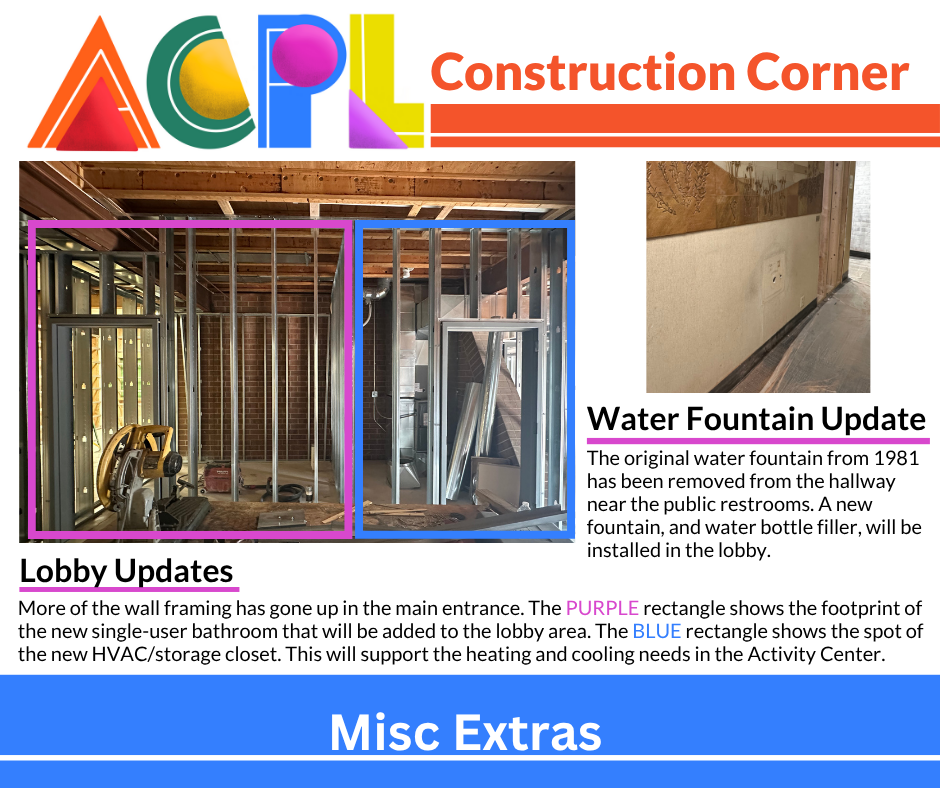 ACPL

Construction Corner

Water Fountain Update

The original water fountain from 1981 has been removed from the hallway near the public restrooms. A new fountain, and water bottle filler, will be installed in the lobby.

Lobby Updates

More of the wall framing has gone up in the main entrance. The PURPLE rectangle shows the footprint of the new single-user bathroom that will be added to the lobby area. The BLUE rectangle shows the spot of the new HVAC/storage closet. This will support the heating and cooling needs in the Activity Center.

Misc Extras